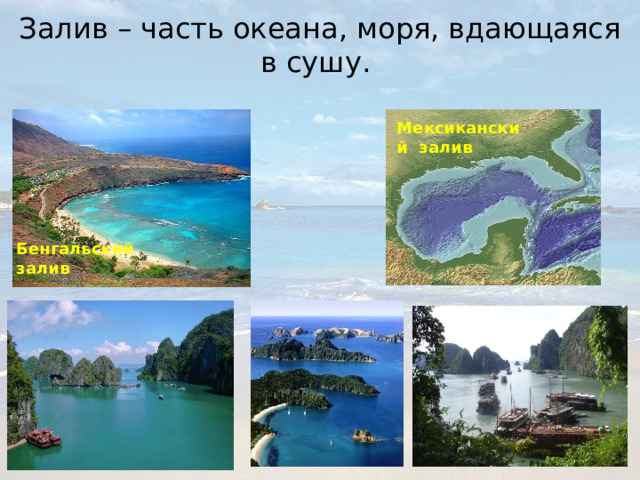 Залив – часть океана, моря, вдающаяся в сушу.

Бенгальский залив

Мексиканский залив